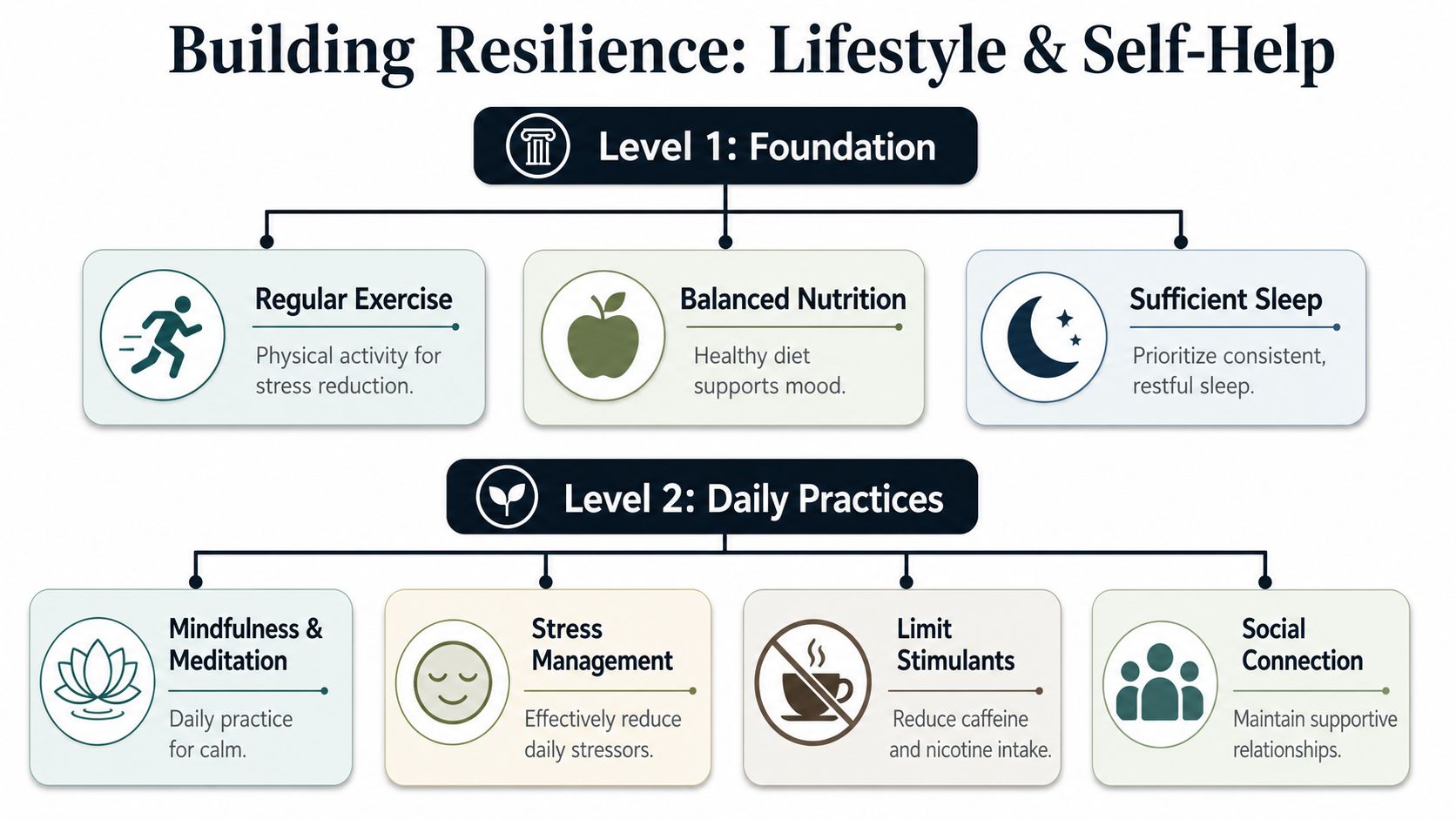 Building Resilience: Lifestyle & Self-Help

Level 1: Foundation

Regular Exercise
Physical activity for stress reduction.

Balanced Nutrition
Healthy diet supports mood.

Sufficient Sleep
Prioritize consistent, restful sleep.

Level 2: Daily Practices

Mindfulness & Meditation
Daily practice for calm.

Stress Management
Effectively reduce daily stressors.

Limit Stimulants
Reduce caffeine and nicotine intake.

Social Connection
Maintain supportive relationships.